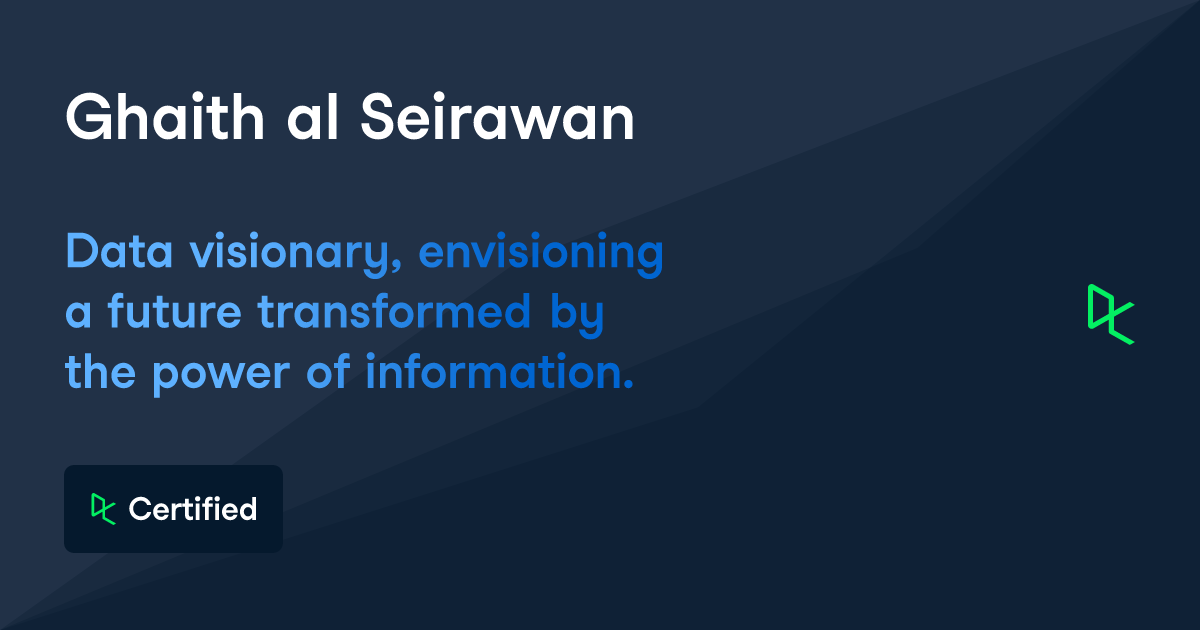 Ghaith al Seirawan

Data visionary, envisioning a future transformed by the power of information.

Certified